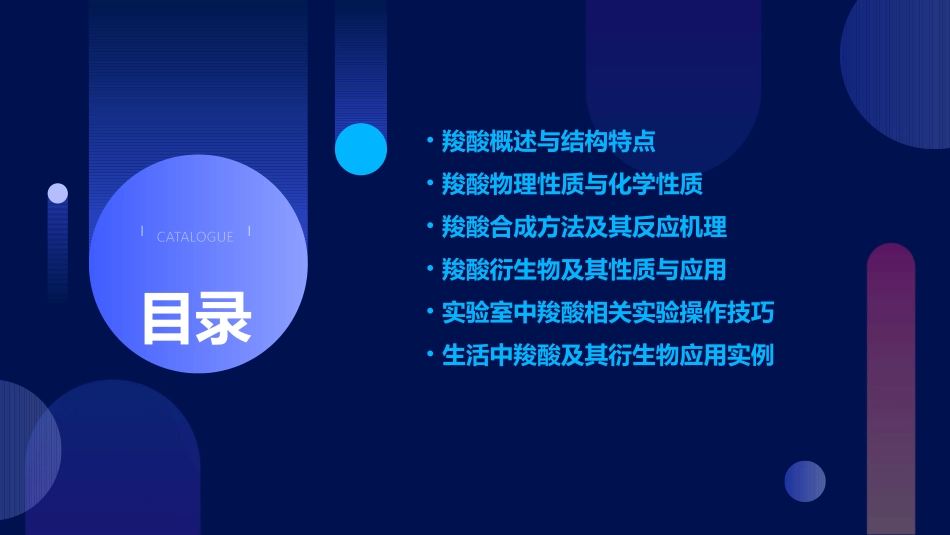 CATALOGUE

目录

• 羧酸概述与结构特点
• 羧酸物理性质与化学性质
• 羧酸合成方法及其反应机理
• 羧酸衍生物及其性质与应用
• 实验室中羧酸相关实验操作技巧
• 生活中羧酸及其衍生物应用实例